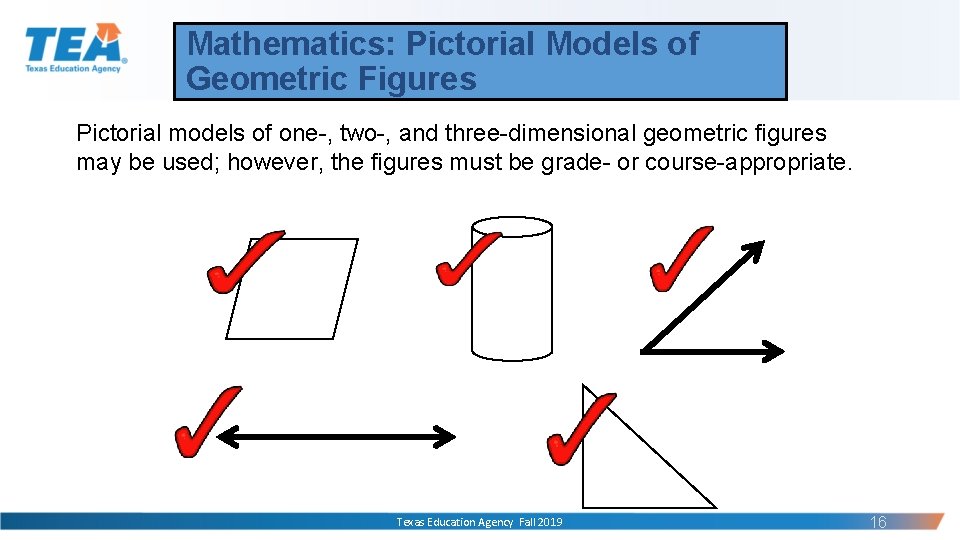 TEA
Texas Education Agency

Mathematics: Pictorial Models of Geometric Figures

Pictorial models of one-, two-, and three-dimensional geometric figures may be used; however, the figures must be grade- or course-appropriate.

Texas Education Agency Fall 2019

16